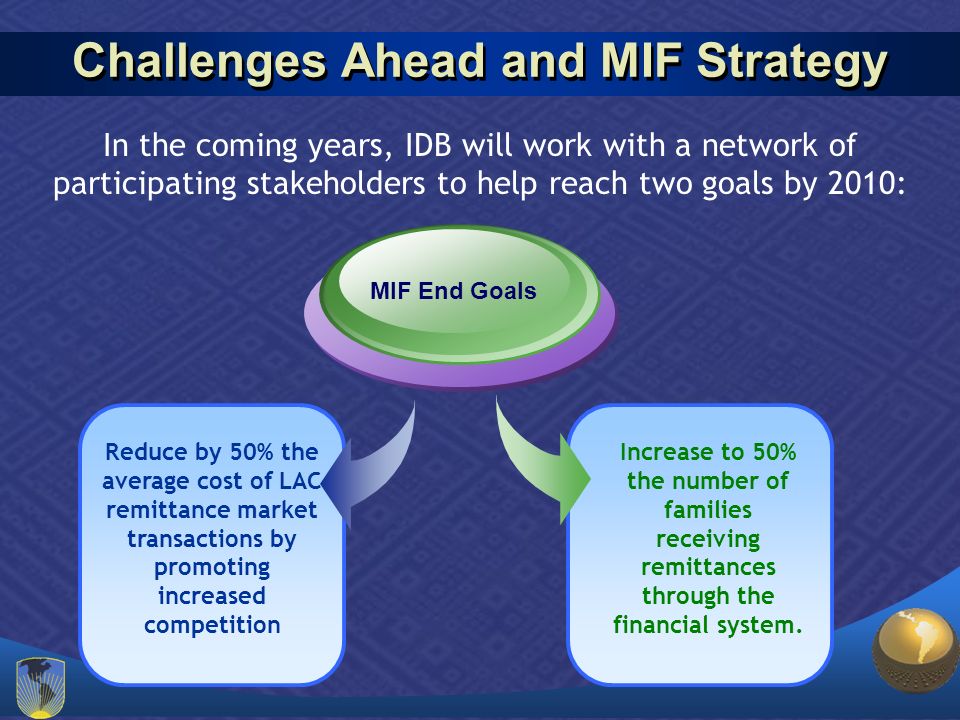 Challenges Ahead and MIF Strategy

In the coming years, IDB will work with a network of participating stakeholders to help reach two goals by 2010:

MIF End Goals

Reduce by 50% the average cost of LAC remittance market transactions by promoting increased competition

Increase to 50% the number of families receiving remittances through the financial system.